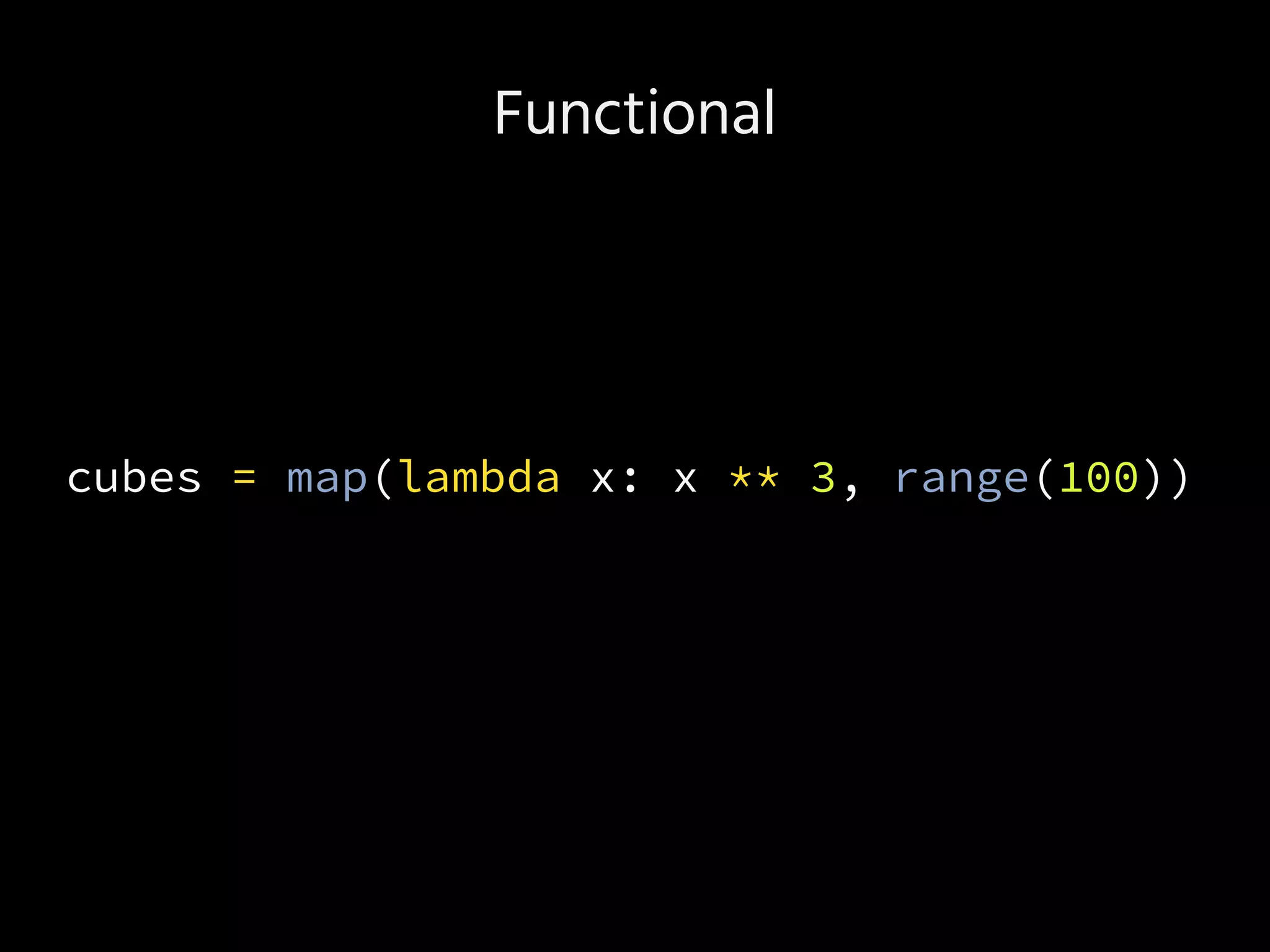 Functional

cubes = map(lambda x: x ** 3, range(100))